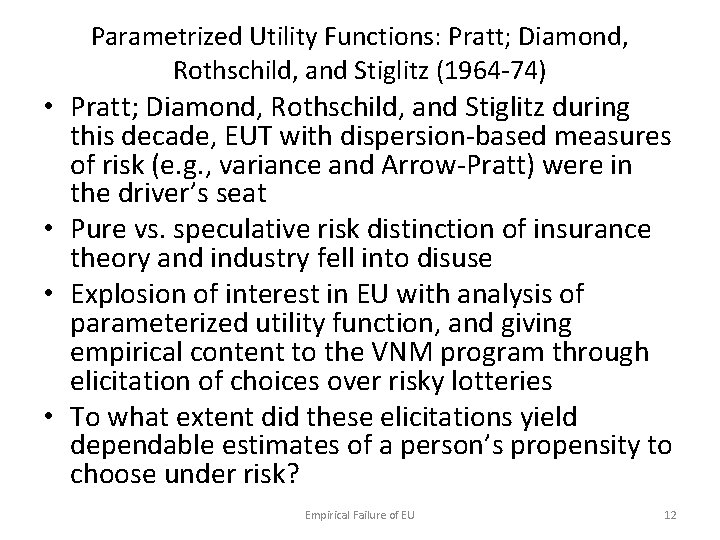 Parametrized Utility Functions: Pratt; Diamond, Rothschild, and Stiglitz (1964-74)

• Pratt; Diamond, Rothschild, and Stiglitz during this decade, EUT with dispersion-based measures of risk (e.g., variance and Arrow-Pratt) were in the driver's seat
• Pure vs. speculative risk distinction of insurance theory and industry fell into disuse
• Explosion of interest in EU with analysis of parameterized utility function, and giving empirical content to the VNM program through elicitation of choices over risky lotteries
• To what extent did these elicitations yield dependable estimates of a person's propensity to choose under risk?

Empirical Failure of EU

12